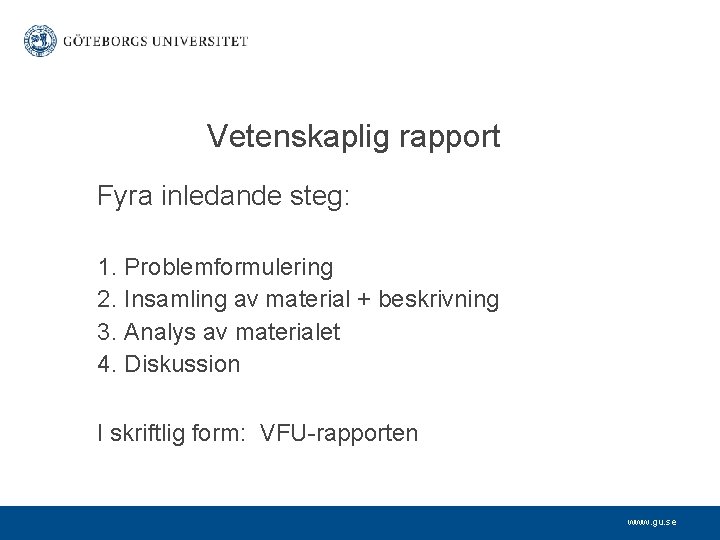 GÖTEBORGS UNIVERSITET

Vetenskaplig rapport

Fyra inledande steg:

1. Problemformulering
2. Insamling av material + beskrivning
3. Analys av materialet
4. Diskussion

I skriftlig form: VFU-rapporten

www.gu.se